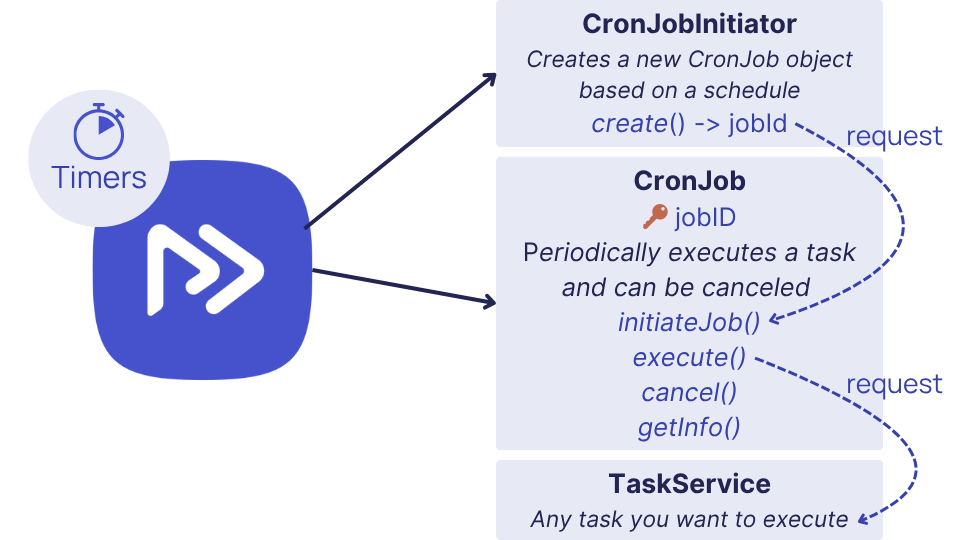 Timers

CronJobInitiator
Creates a new CronJob object based on a schedule
create() -> jobId

request

CronJob
jobID
Periodically executes a task and can be canceled
initiateJob()
execute()
cancel()
getInfo()

request

TaskService
Any task you want to execute